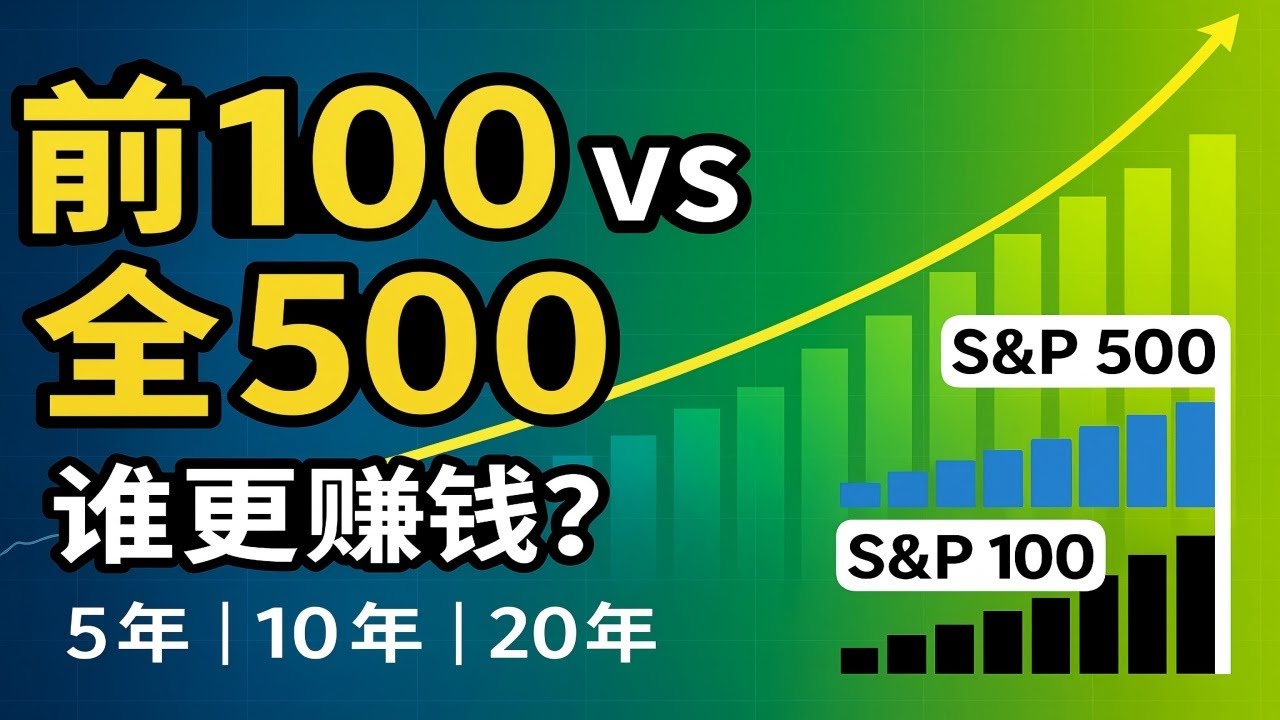 前100 vs
全500
谁更赚钱?
5年 | 10年 | 20年

S&P 500
S&P 100